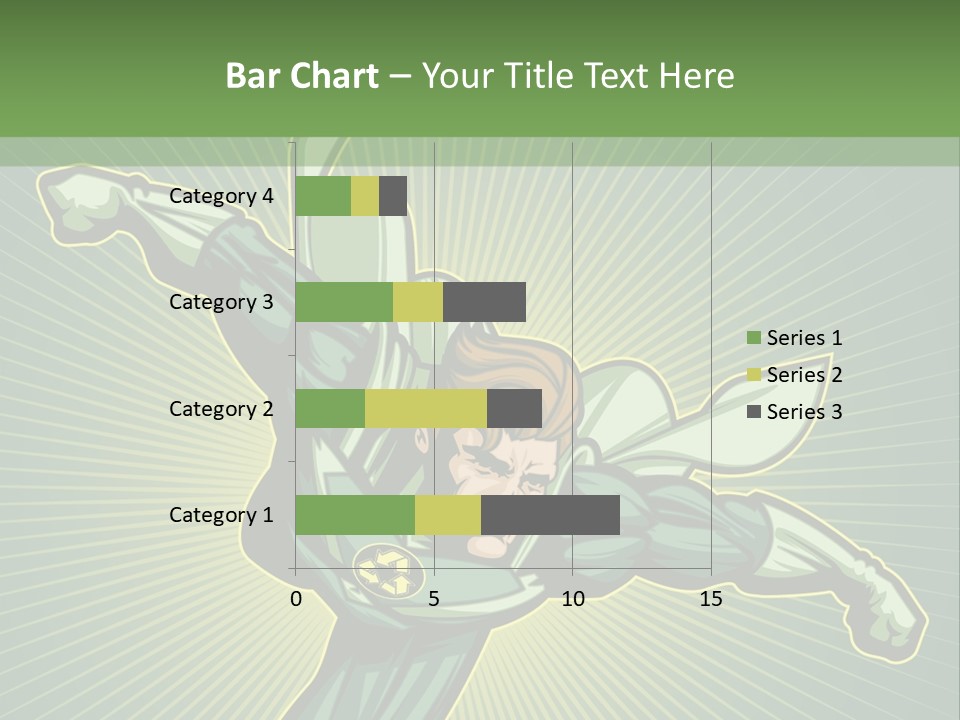 Bar Chart – Your Title Text Here

Category 4
Category 3
Category 2
Category 1

0 5 10 15

Series 1
Series 2
Series 3